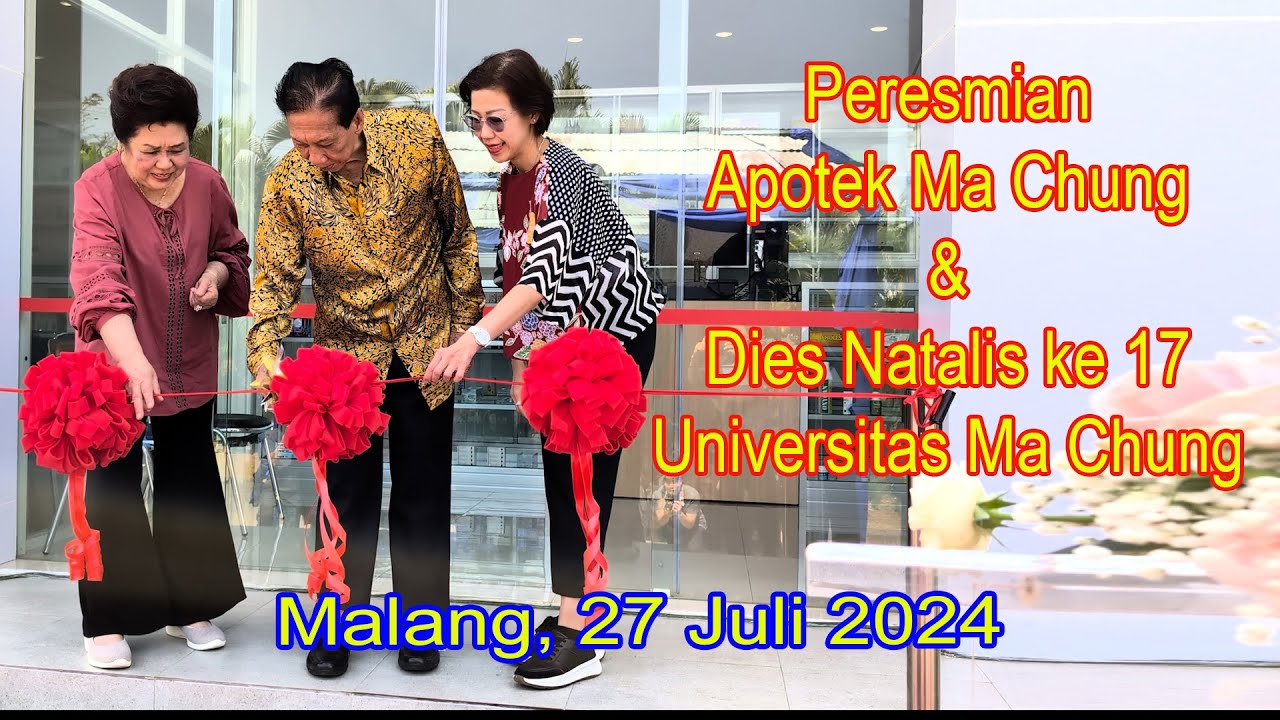 Peresmian
Apotek Ma Chung
&
Dies Natalis ke 17
Universitas Ma Chung

Malang, 27 Juli 2024